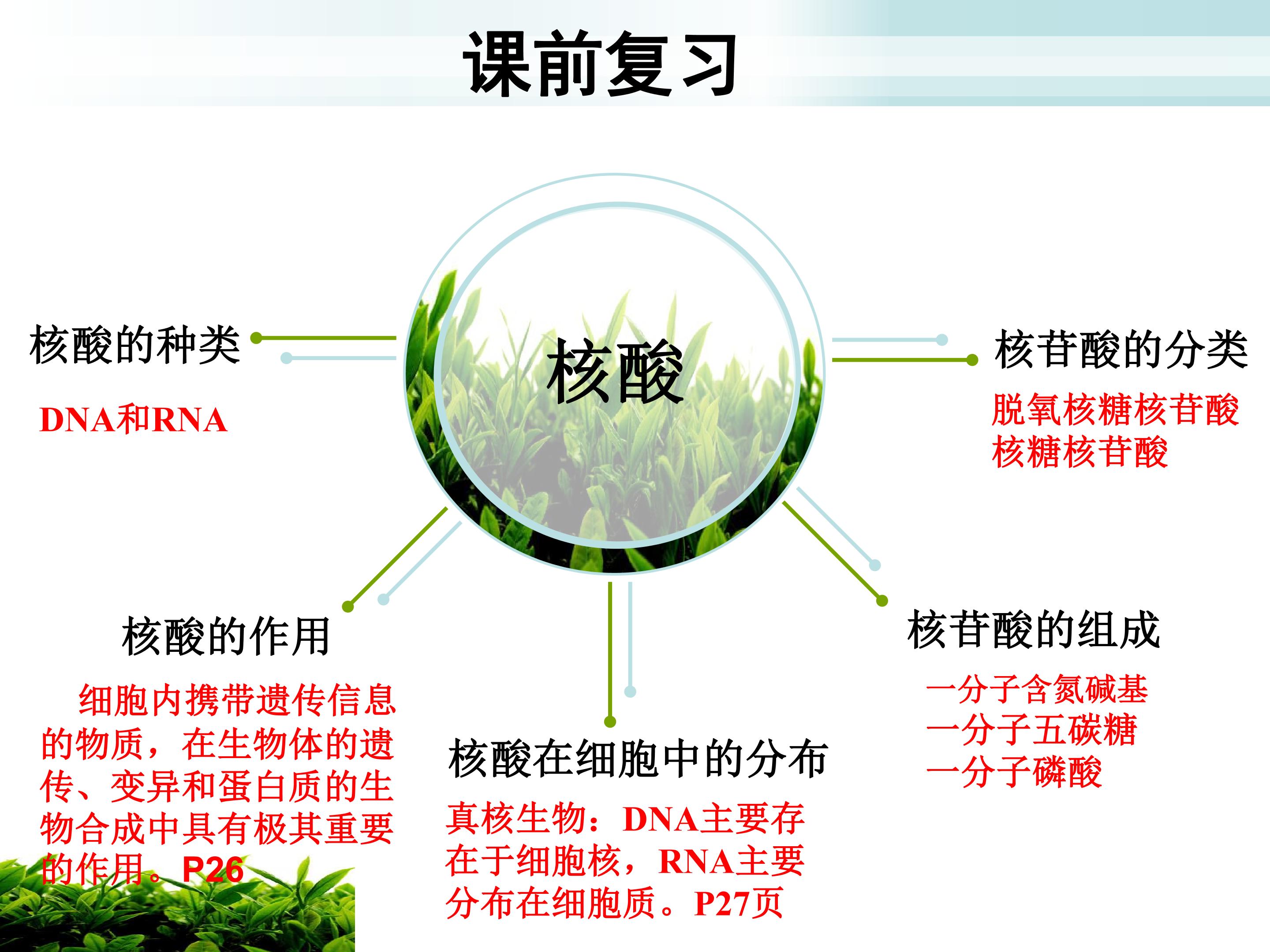 课前复习

核酸

核酸的种类

DNA和RNA

核苷酸的分类

脱氧核糖核苷酸
核糖核苷酸

核酸的作用

细胞内携带遗传信息的物质，在生物体的遗传、变异和蛋白质的生物合成中具有极其重要的作用。P26

核酸在细胞中的分布

真核生物：DNA主要存在于细胞核，RNA主要分布在细胞质。P27页

核苷酸的组成

一分子含氮碱基
一分子五碳糖
一分子磷酸